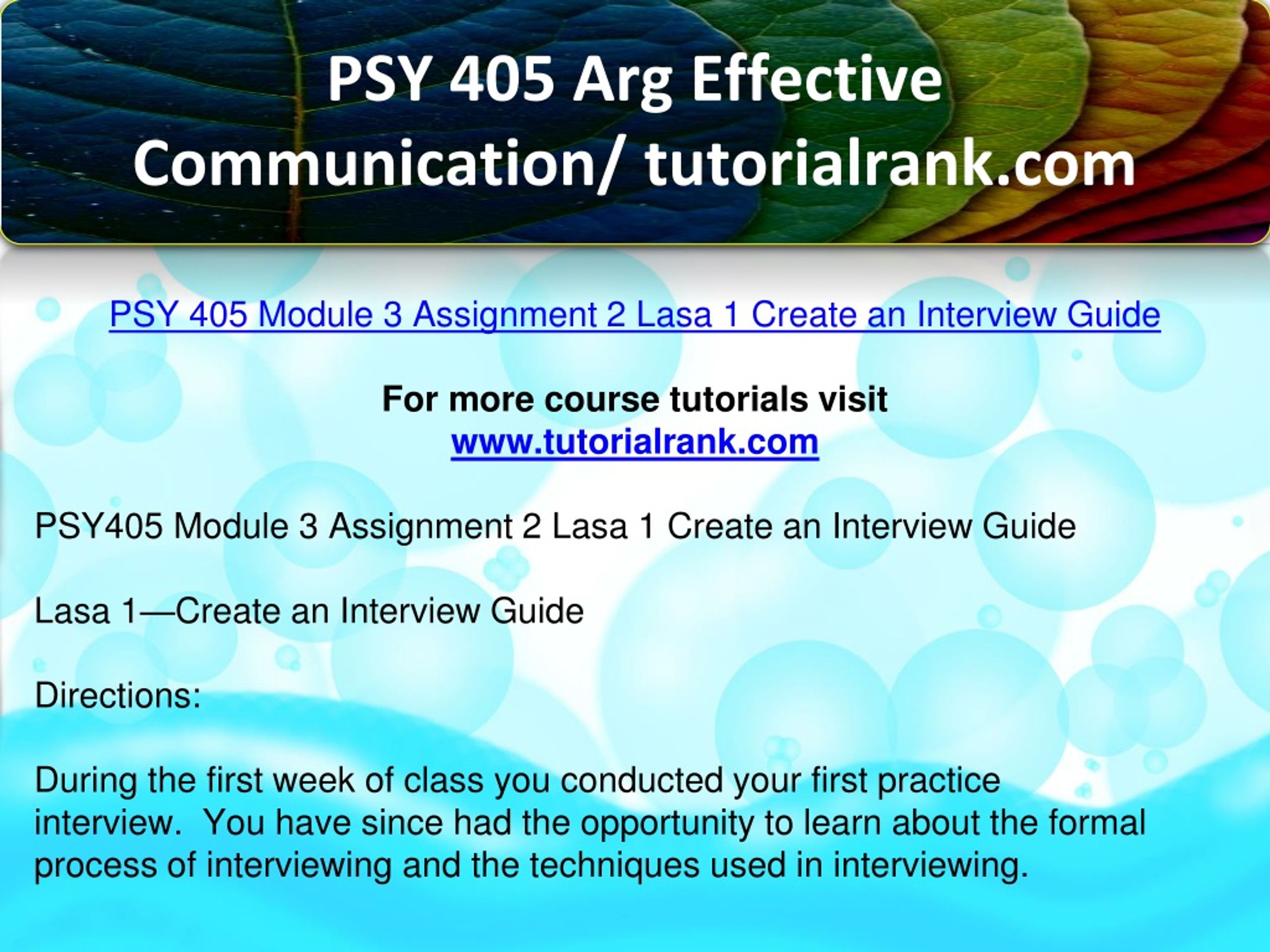 PSY 405 Arg Effective Communication/ tutorialrank.com

PSY 405 Module 3 Assignment 2 Lasa 1 Create an Interview Guide

For more course tutorials visit
www.tutorialrank.com

PSY405 Module 3 Assignment 2 Lasa 1 Create an Interview Guide

Lasa 1—Create an Interview Guide

Directions:

During the first week of class you conducted your first practice interview.  You have since had the opportunity to learn about the formal process of interviewing and the techniques used in interviewing.